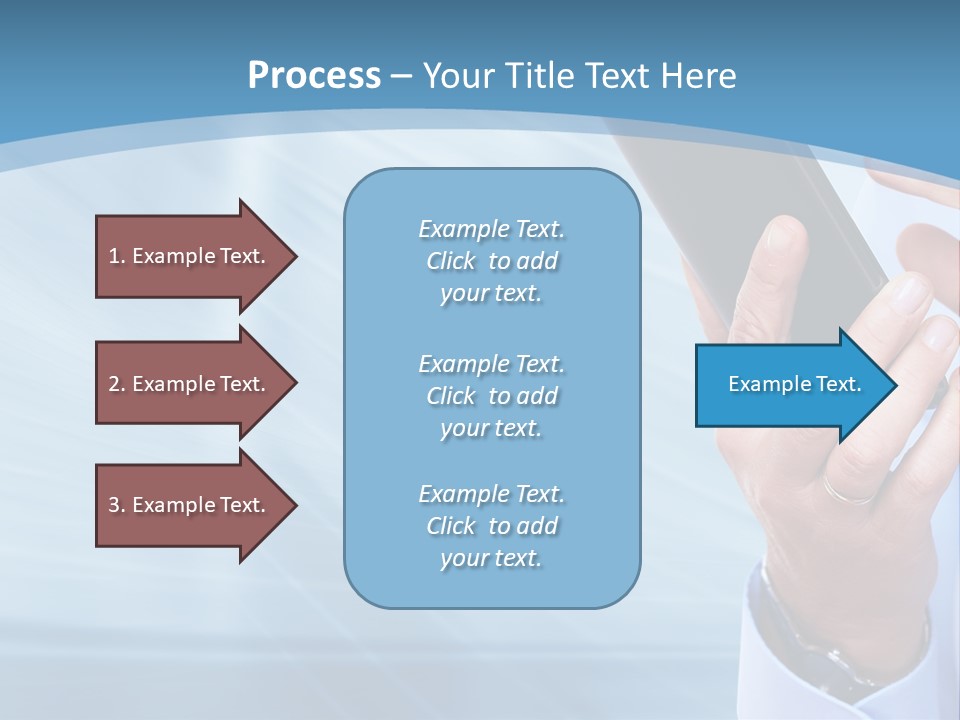 Process – Your Title Text Here

1. Example Text.

2. Example Text.

3. Example Text.

Example Text. Click to add your text.

Example Text. Click to add your text.

Example Text. Click to add your text.

Example Text.